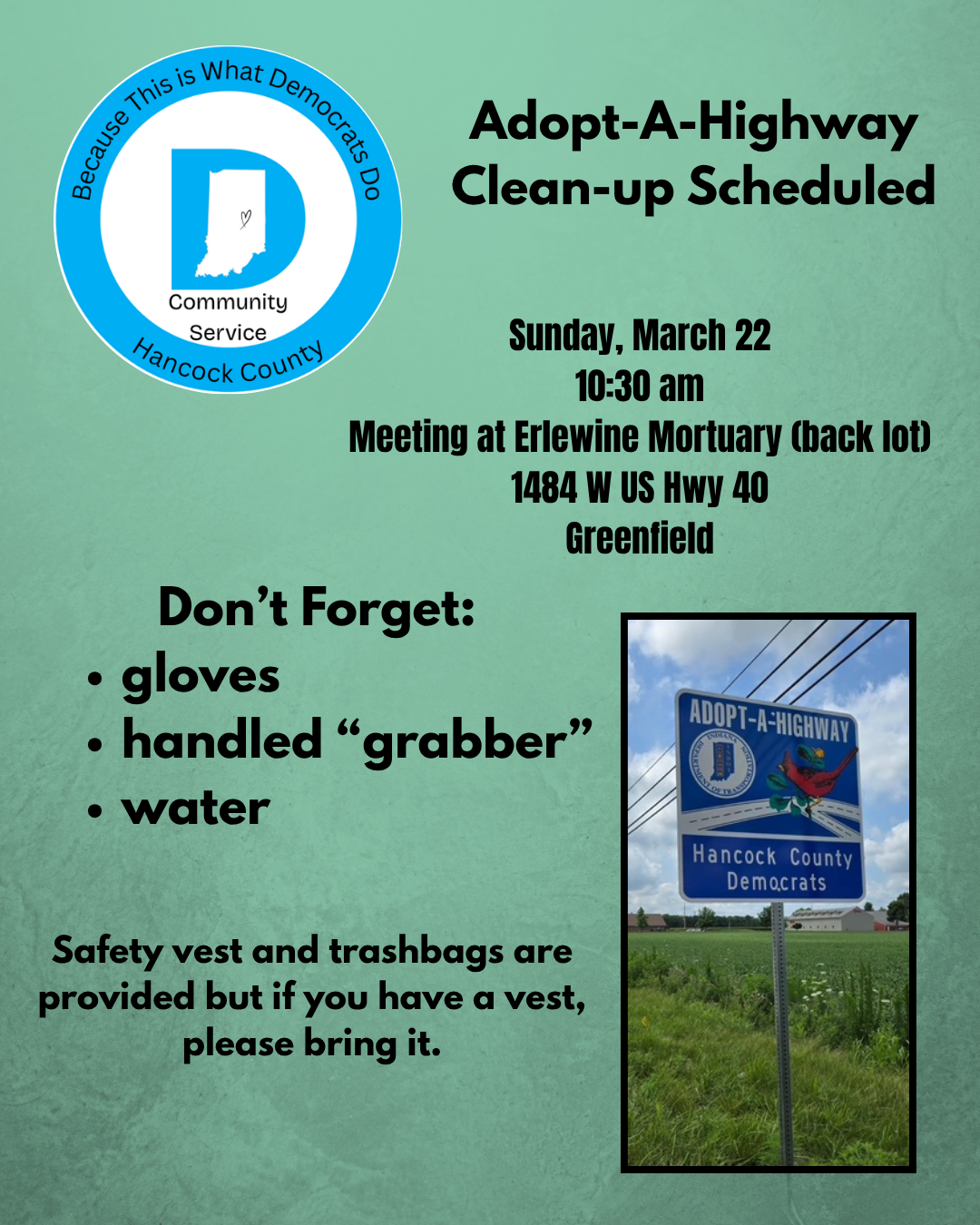 Because This is What Democrats Do

D

Community Service

Hancock County

Adopt-A-Highway Clean-up Scheduled

Sunday, March 22
10:30 am
Meeting at Erlewine Mortuary (back lot)
1484 W US Hwy 40
Greenfield

Don't Forget:
• gloves
• handled "grabber"
• water

Safety vest and trashbags are provided but if you have a vest, please bring it.

ADOPT-A-HIGHWAY

INDIANA DEPARTMENT OF TRANSPORTATION

Hancock County Democrats